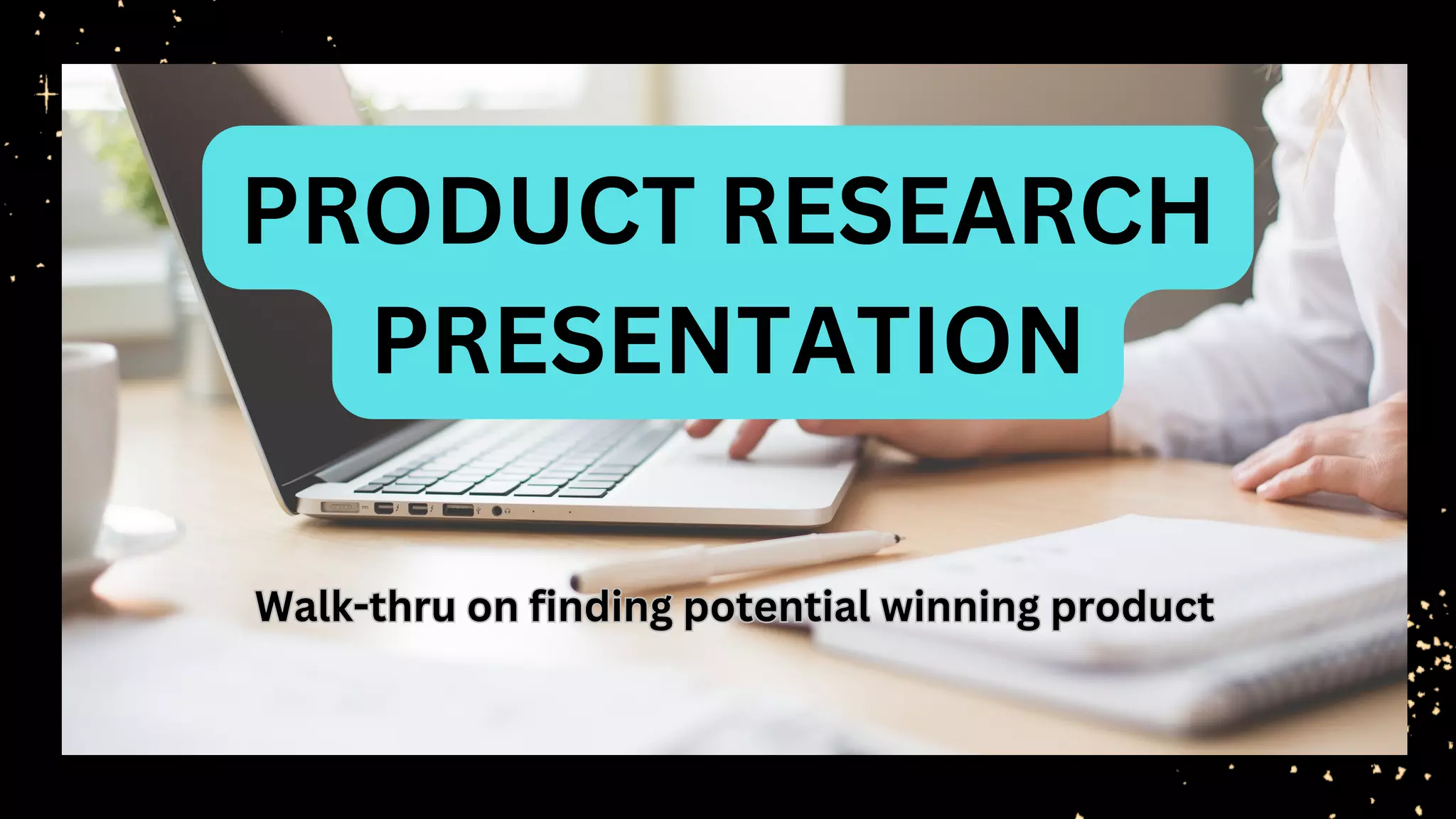 PRODUCT RESEARCH PRESENTATION

Walk-thru on finding potential winning product